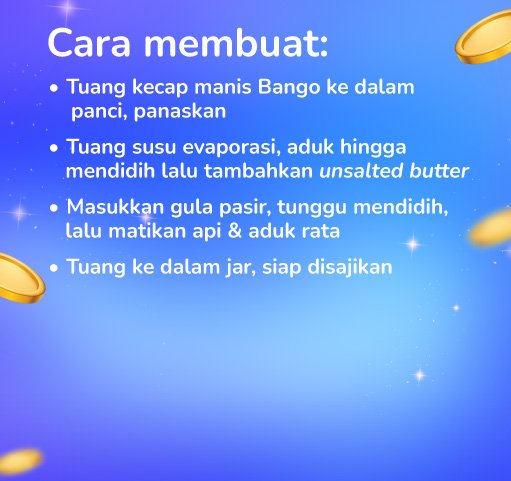 Cara membuat:

• Tuang kecap manis Bango ke dalam panci, panaskan

• Tuang susu evaporasi, aduk hingga mendidih lalu tambahkan unsalted butter

• Masukkan gula pasir, tunggu mendidih, lalu matikan api & aduk rata

• Tuang ke dalam jar, siap disajikan